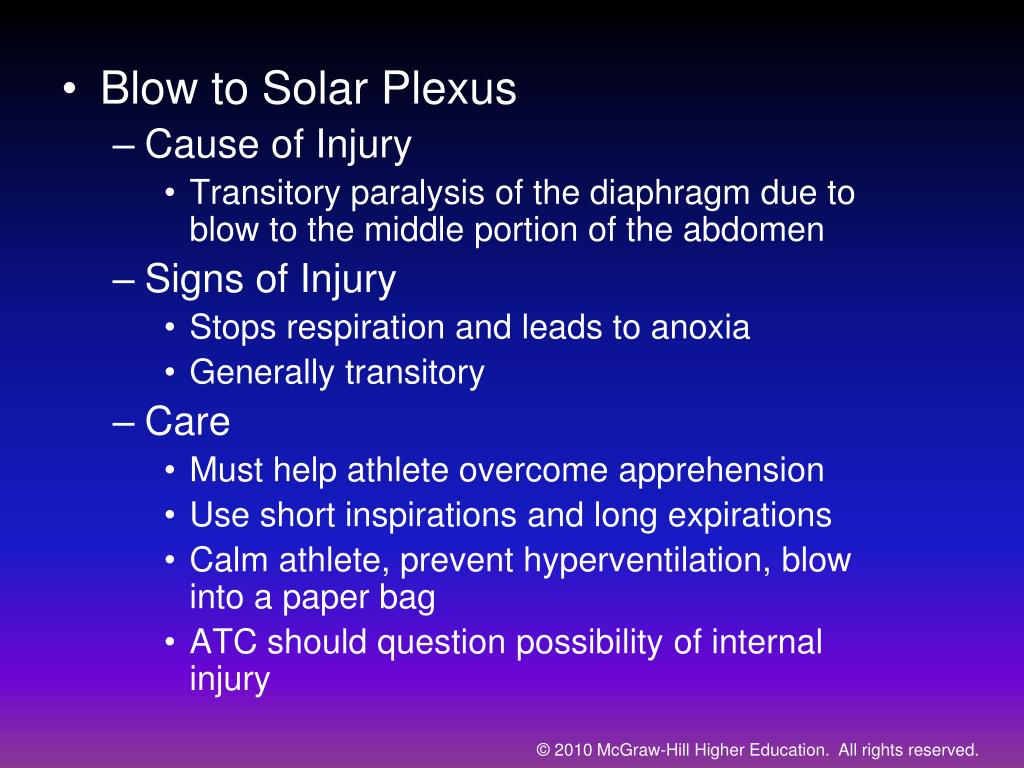 • Blow to Solar Plexus
– Cause of Injury
• Transitory paralysis of the diaphragm due to blow to the middle portion of the abdomen
– Signs of Injury
• Stops respiration and leads to anoxia
• Generally transitory
– Care
• Must help athlete overcome apprehension
• Use short inspirations and long expirations
• Calm athlete, prevent hyperventilation, blow into a paper bag
• ATC should question possibility of internal injury

© 2010 McGraw-Hill Higher Education. All rights reserved.